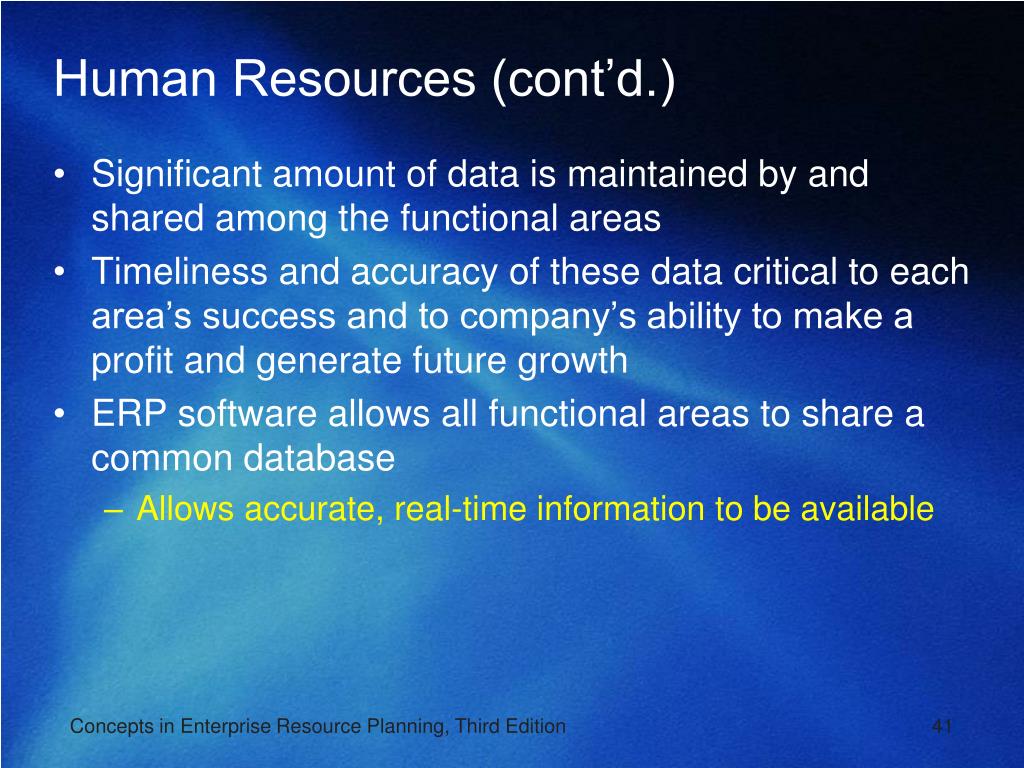 Human Resources (cont’d.)

• Significant amount of data is maintained by and shared among the functional areas
• Timeliness and accuracy of these data critical to each area’s success and to company’s ability to make a profit and generate future growth
• ERP software allows all functional areas to share a common database
– Allows accurate, real-time information to be available

Concepts in Enterprise Resource Planning, Third Edition

41